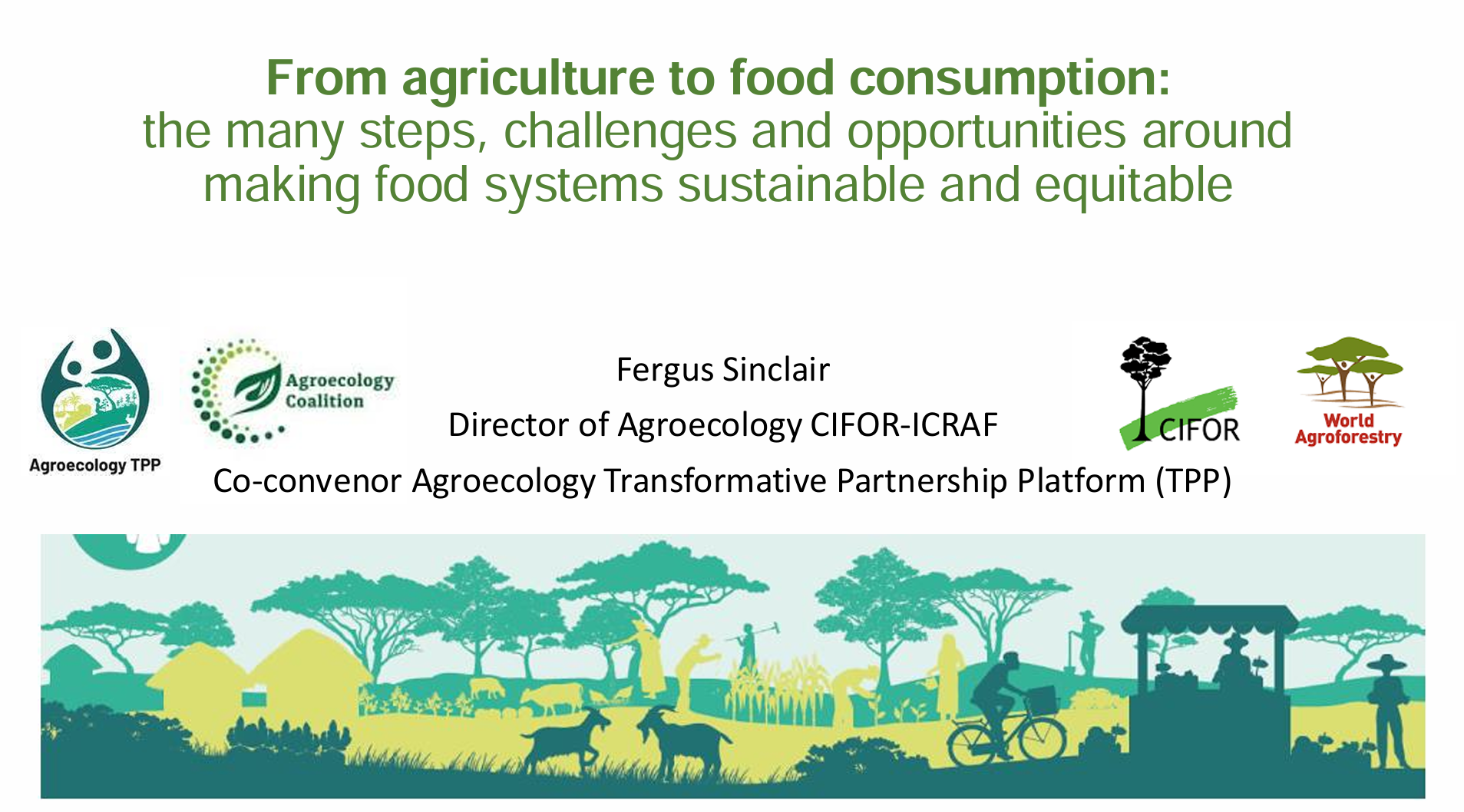 From agriculture to food consumption:
the many steps, challenges and opportunities around making food systems sustainable and equitable

Agroecology TPP

Agroecology Coalition

Fergus Sinclair

Director of Agroecology CIFOR-ICRAF

Co-convenor Agroecology Transformative Partnership Platform (TPP)

CIFOR

World Agroforestry